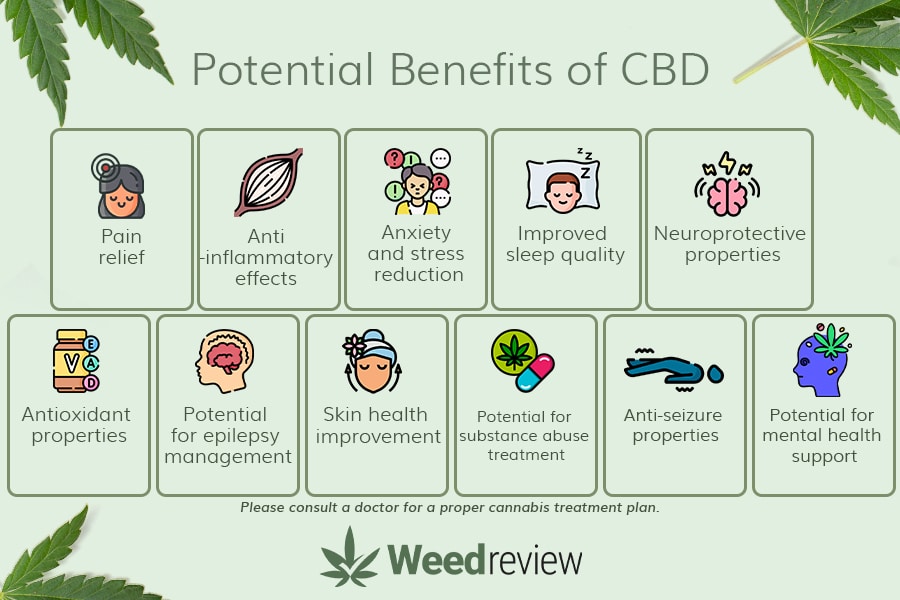 Potential Benefits of CBD

Pain relief

Anti -inflammatory effects

Anxiety and stress reduction

Improved sleep quality

Neuroprotective properties

Antioxidant properties

Potential for epilepsy management

Skin health improvement

Potential for substance abuse treatment

Anti-seizure properties

Potential for mental health support

Please consult a doctor for a proper cannabis treatment plan.

Weedreview